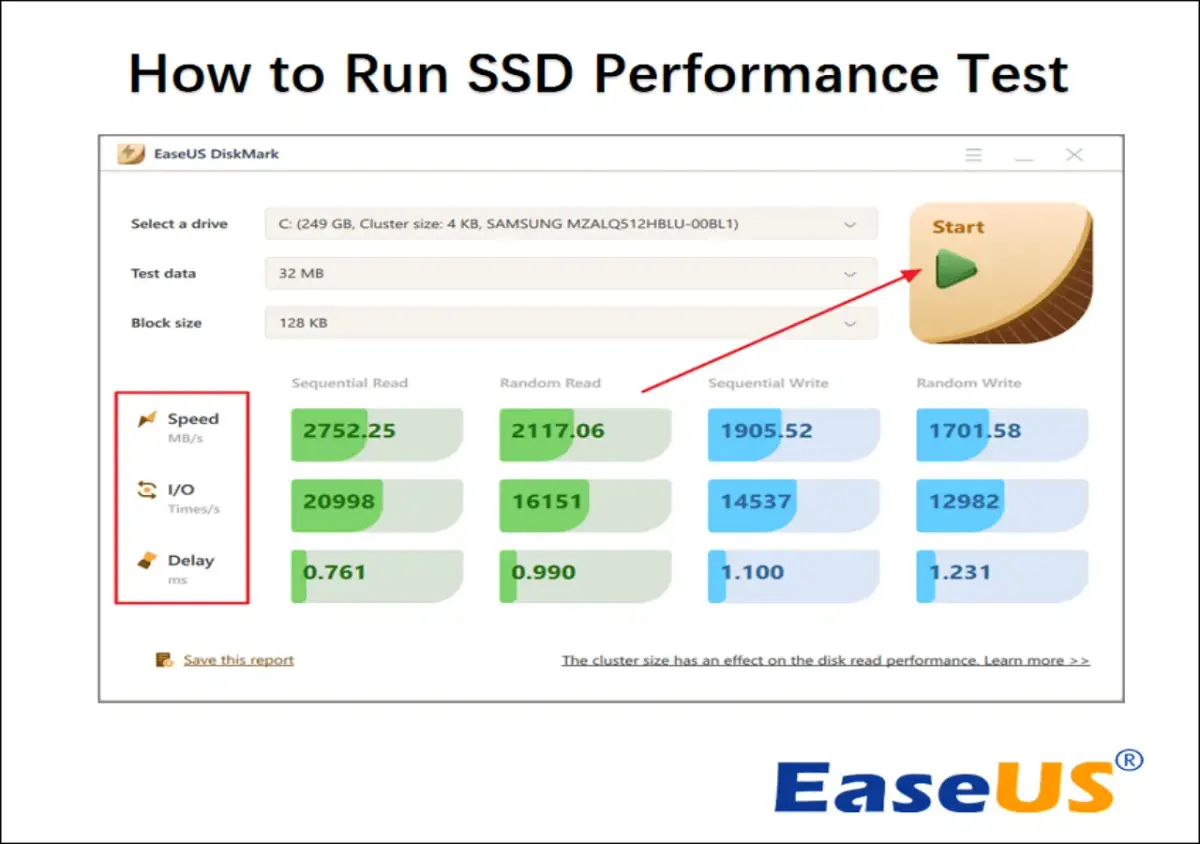 How to Run SSD Performance Test

EaseUS DiskMark

Select a drive C: (249 GB, Cluster size: 4 KB, SAMSUNG MZALQ512HBLU-00BL1)

Test data 32 MB

Block size 128 KB

Start

| | Sequential Read | Random Read | Sequential Write | Random Write |
|---|---|---|---|---|
| Speed MB/s | 2752.25 | 2117.06 | 1905.52 | 1701.58 |
| I/O Times/s | 20998 | 16151 | 14537 | 12982 |
| Delay ms | 0.761 | 0.990 | 1.100 | 1.231 |

Save this report

The cluster size has an effect on the disk read performance. Learn more >>

EaseUS®